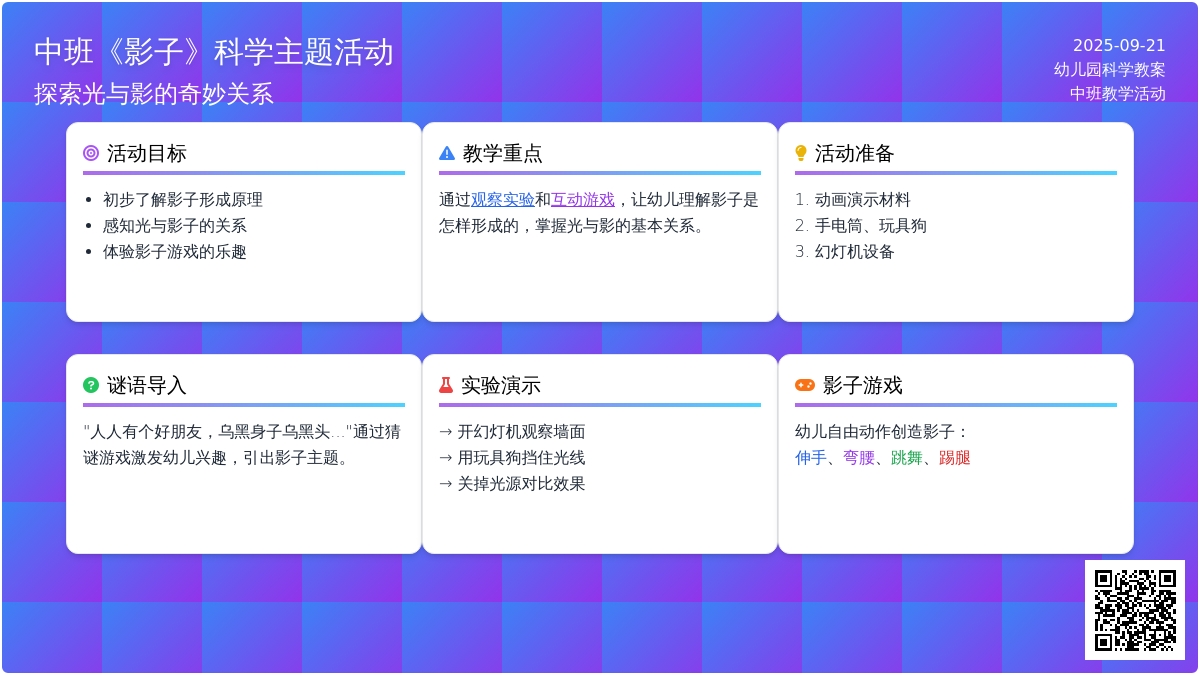 中班《影子》科学主题活动
探索光与影的奇妙关系

2025-09-21
幼儿园科学教案
中班教学活动

活动目标
- 初步了解影子形成原理
- 感知光与影子的关系
- 体验影子游戏的乐趣

教学重点
通过观察实验和互动游戏，让幼儿理解影子是怎样形成的，掌握光与影的基本关系。

活动准备
1. 动画演示材料
2. 手电筒、玩具狗
3. 幻灯机设备

谜语导入
"人人有个好朋友，乌黑身子乌黑头…"通过猜谜游戏激发幼儿兴趣，引出影子主题。

实验演示
→ 开幻灯机观察墙面
→ 用玩具狗挡住光线
→ 关掉光源对比效果

影子游戏
幼儿自由动作创造影子：
伸手、弯腰、跳舞、踢腿